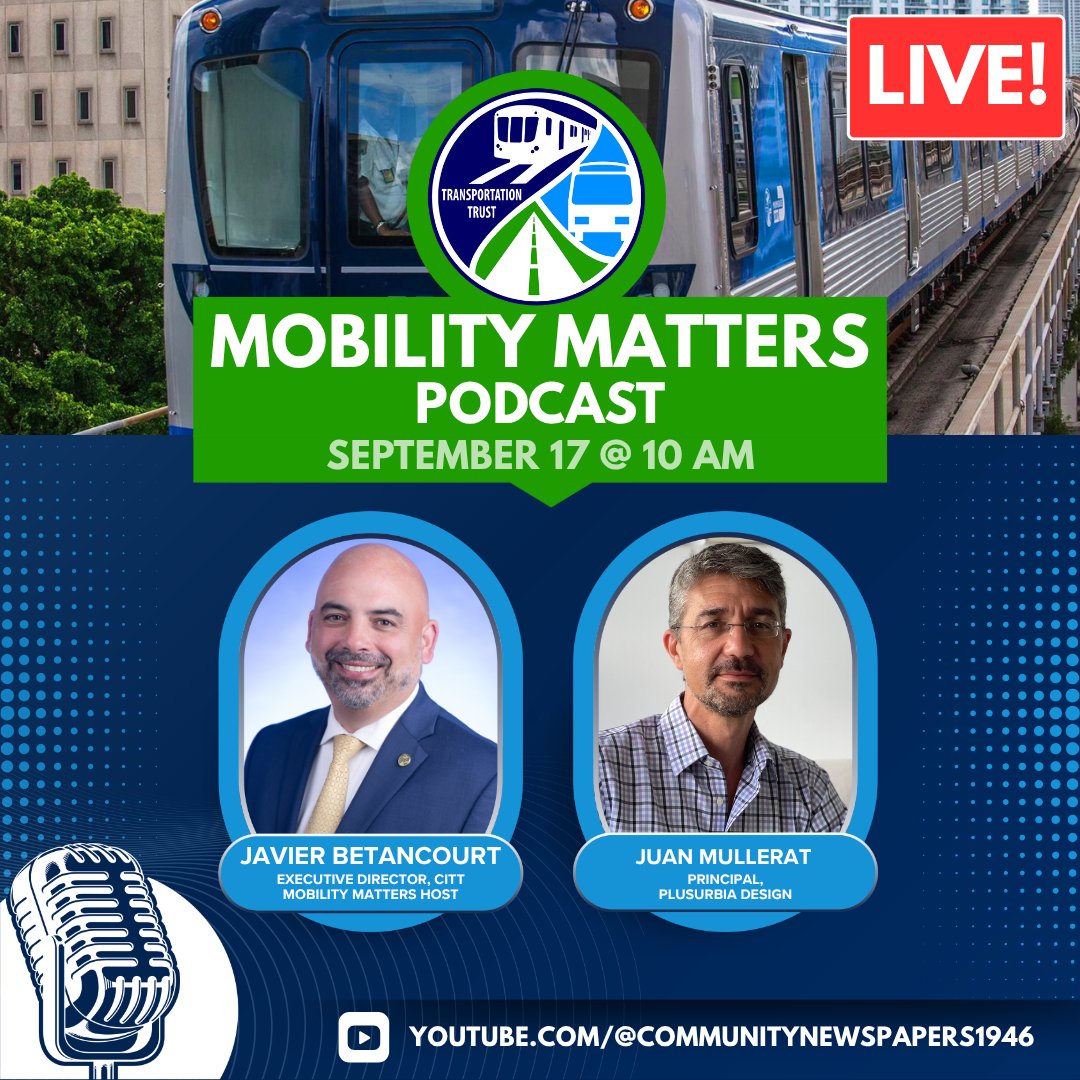 LIVE!

TRANSPORTATION TRUST

MOBILITY MATTERS
PODCAST
SEPTEMBER 17 @ 10 AM

JAVIER BETANCOURT
EXECUTIVE DIRECTOR, CITT
MOBILITY MATTERS HOST

JUAN MULLERAT
PRINCIPAL,
PLUSURBIA DESIGN

YOUTUBE.COM/@COMMUNITYNEWSPAPERS1946